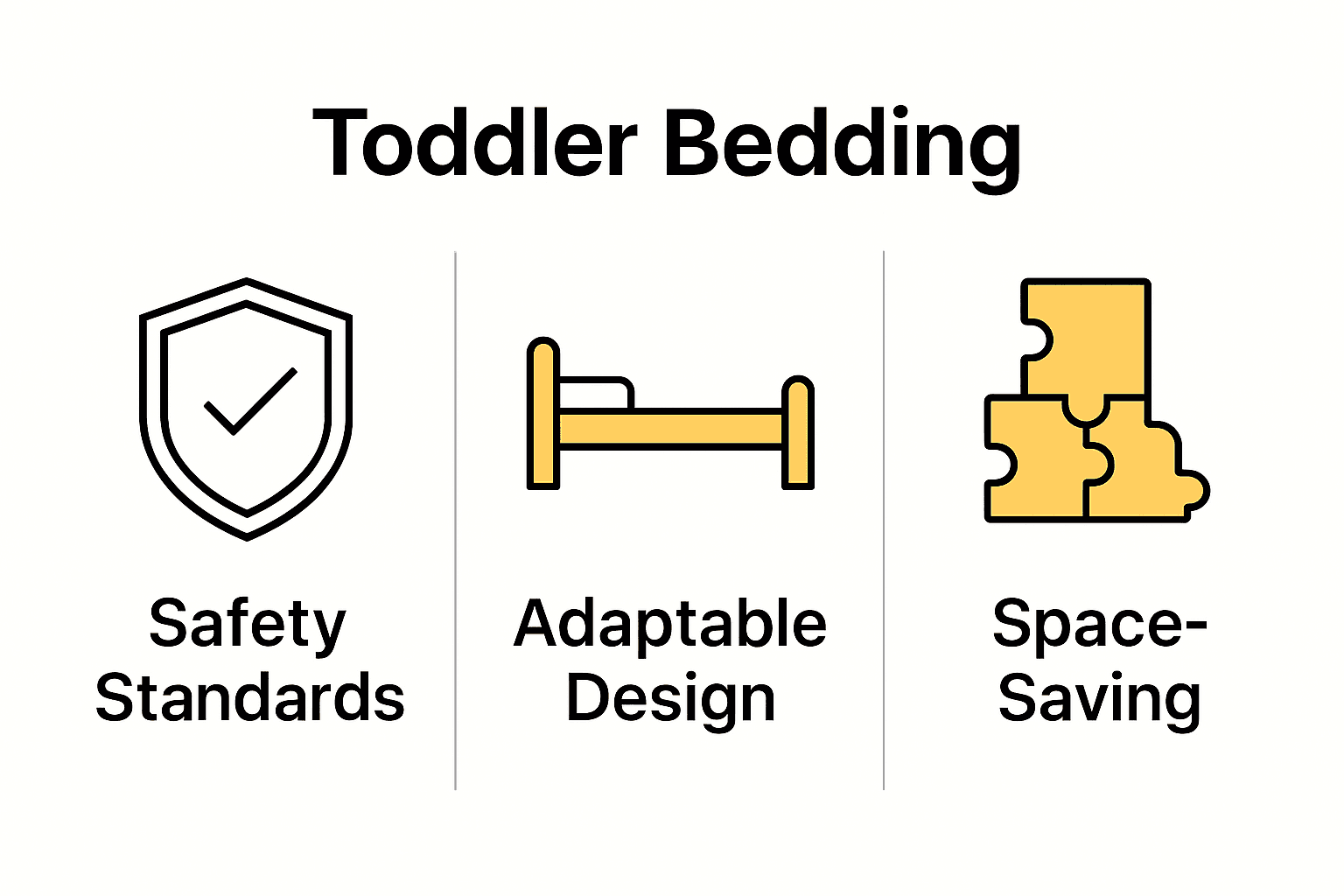 Toddler Bedding

Safety Standards

Adaptable Design

Space-Saving